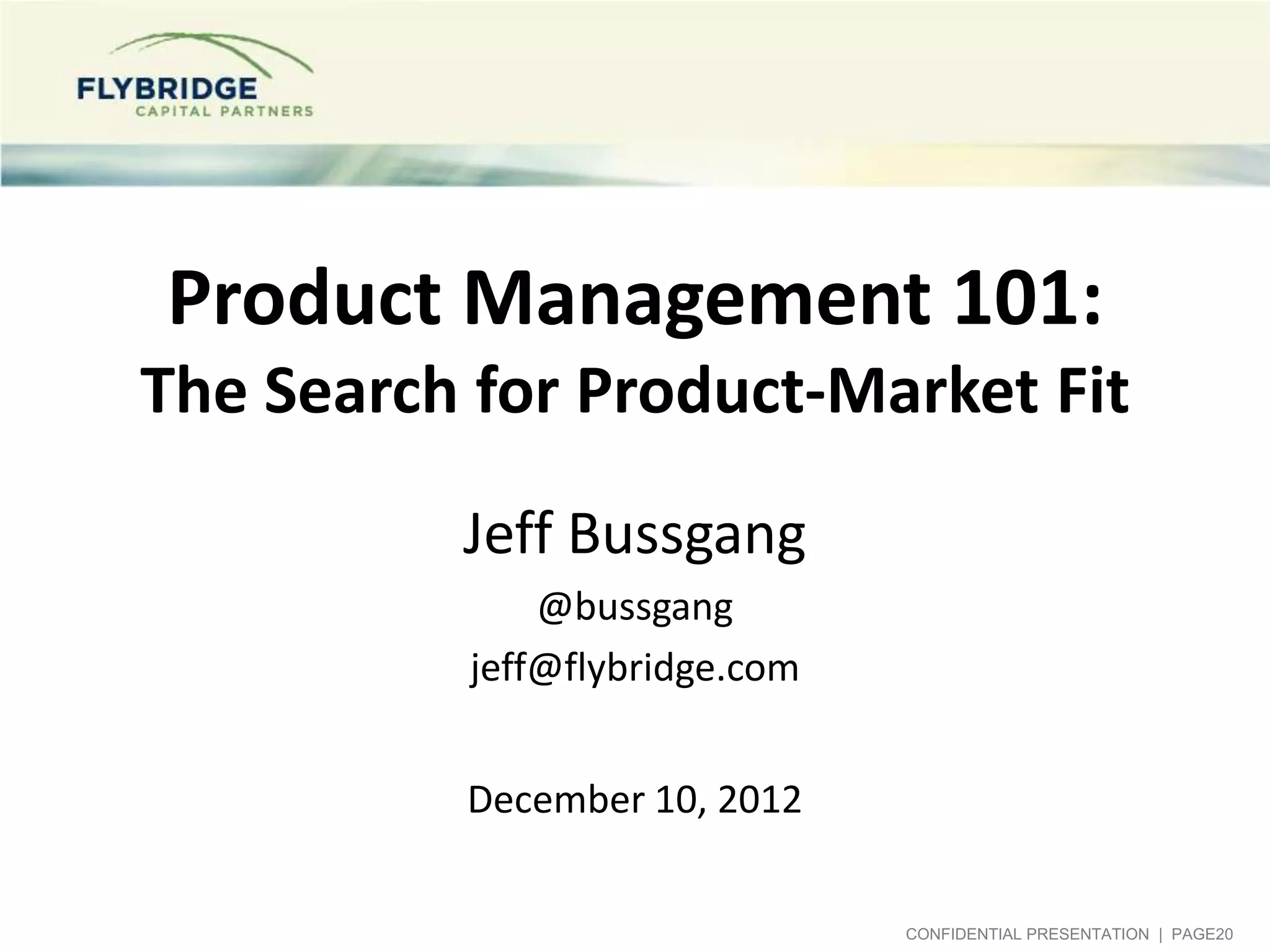 FLYBRIDGE
CAPITAL PARTNERS

Product Management 101:
The Search for Product-Market Fit

Jeff Bussgang

@bussgang

jeff@flybridge.com

December 10, 2012

CONFIDENTIAL PRESENTATION | PAGE20